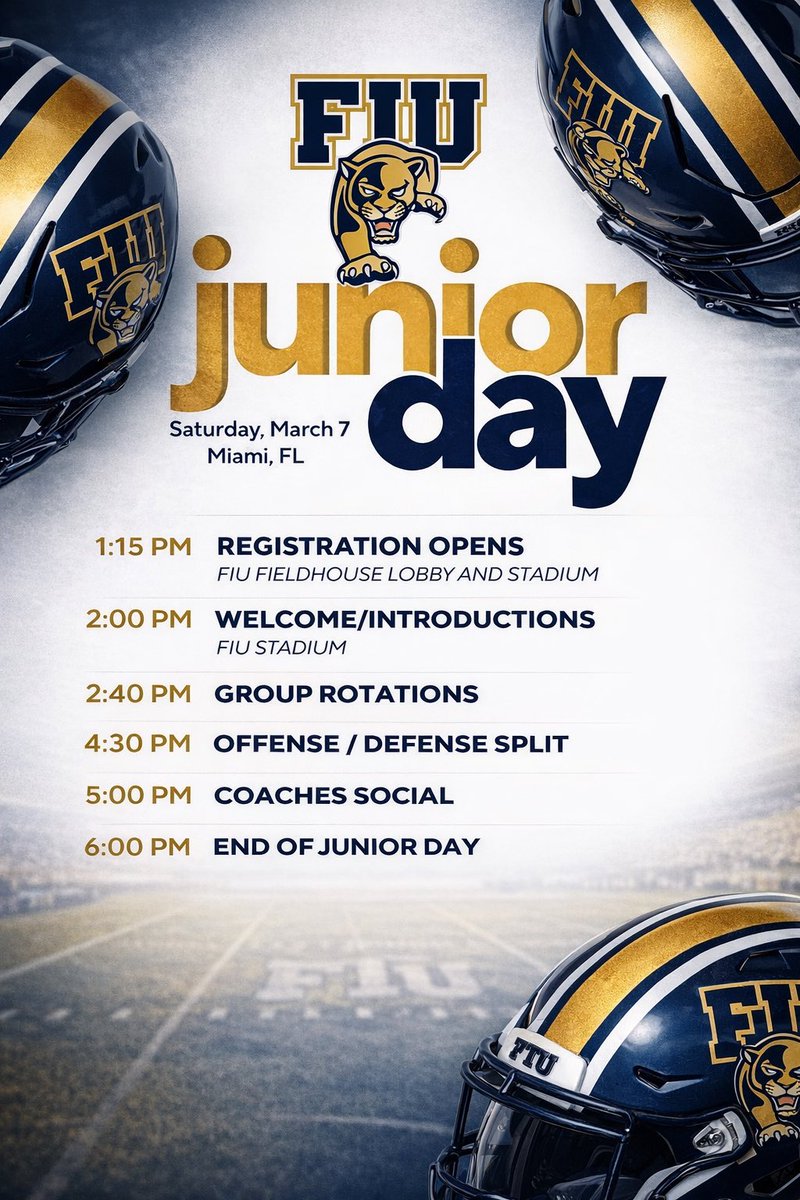 FIU

FIU

FIU

junior day

Saturday, March 7
Miami, FL

1:15 PM REGISTRATION OPENS
FIU FIELDHOUSE LOBBY AND STADIUM

2:00 PM WELCOME/INTRODUCTIONS
FIU STADIUM

2:40 PM GROUP ROTATIONS

4:30 PM OFFENSE / DEFENSE SPLIT

5:00 PM COACHES SOCIAL

6:00 PM END OF JUNIOR DAY

FIU

FIU

FIU